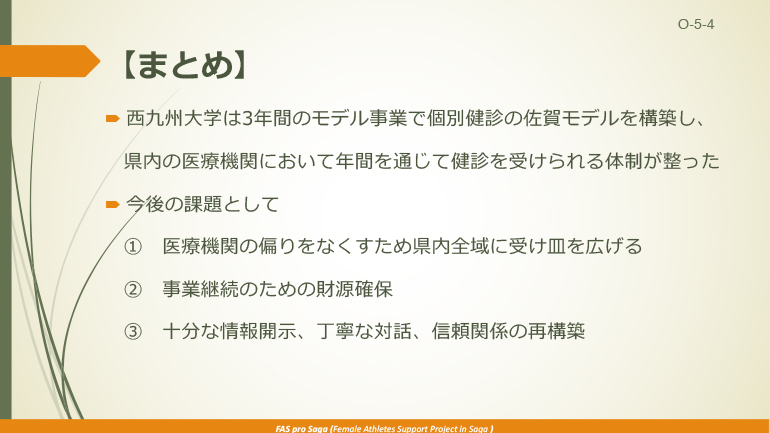 O-5-4

【まとめ】

西九州大学は3年間のモデル事業で個別健診の佐賀モデルを構築し、県内の医療機関において年間を通じて健診を受けられる体制が整った

今後の課題として

① 医療機関の偏りをなくすため県内全域に受け皿を広げる

② 事業継続のための財源確保

③ 十分な情報開示、丁寧な対話、信頼関係の再構築

FAS pro Saga (Female Athletes Support Project in Saga )